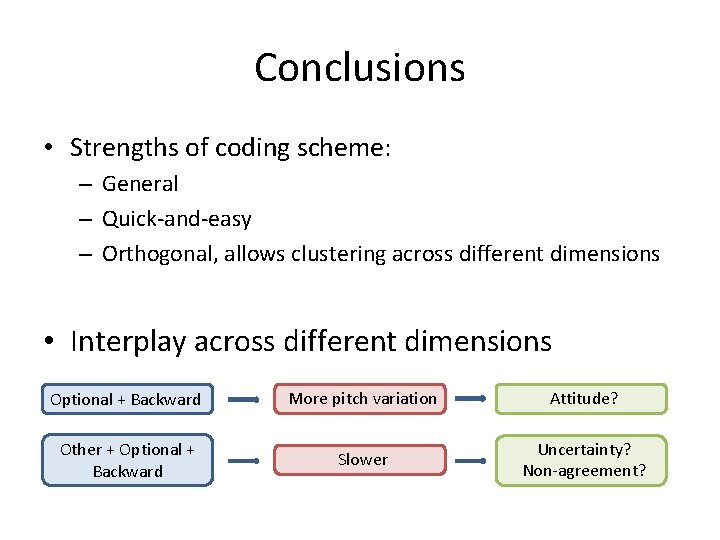 Conclusions

• Strengths of coding scheme:
– General
– Quick-and-easy
– Orthogonal, allows clustering across different dimensions

• Interplay across different dimensions

Optional + Backward

More pitch variation

Attitude?

Other + Optional + Backward

Slower

Uncertainty?
Non-agreement?